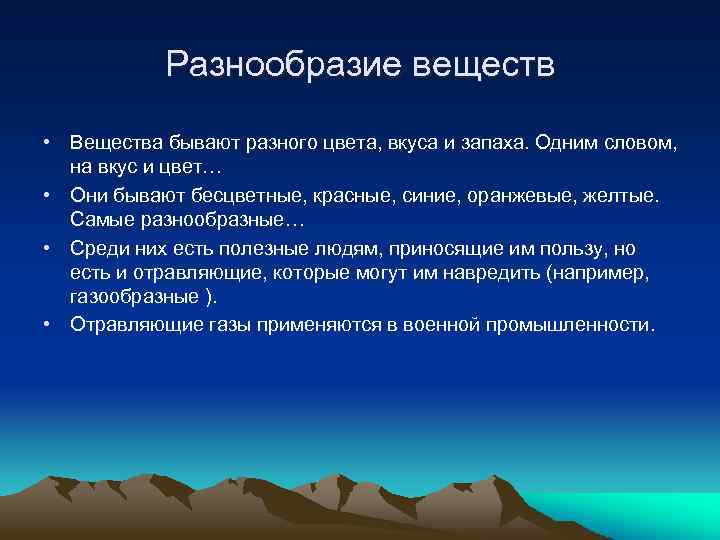 Разнообразие веществ

• Вещества бывают разного цвета, вкуса и запаха. Одним словом, на вкус и цвет…
• Они бывают бесцветные, красные, синие, оранжевые, желтые. Самые разнообразные…
• Среди них есть полезные людям, приносящие им пользу, но есть и отравляющие, которые могут им навредить (например, газообразные ).
• Отравляющие газы применяются в военной промышленности.